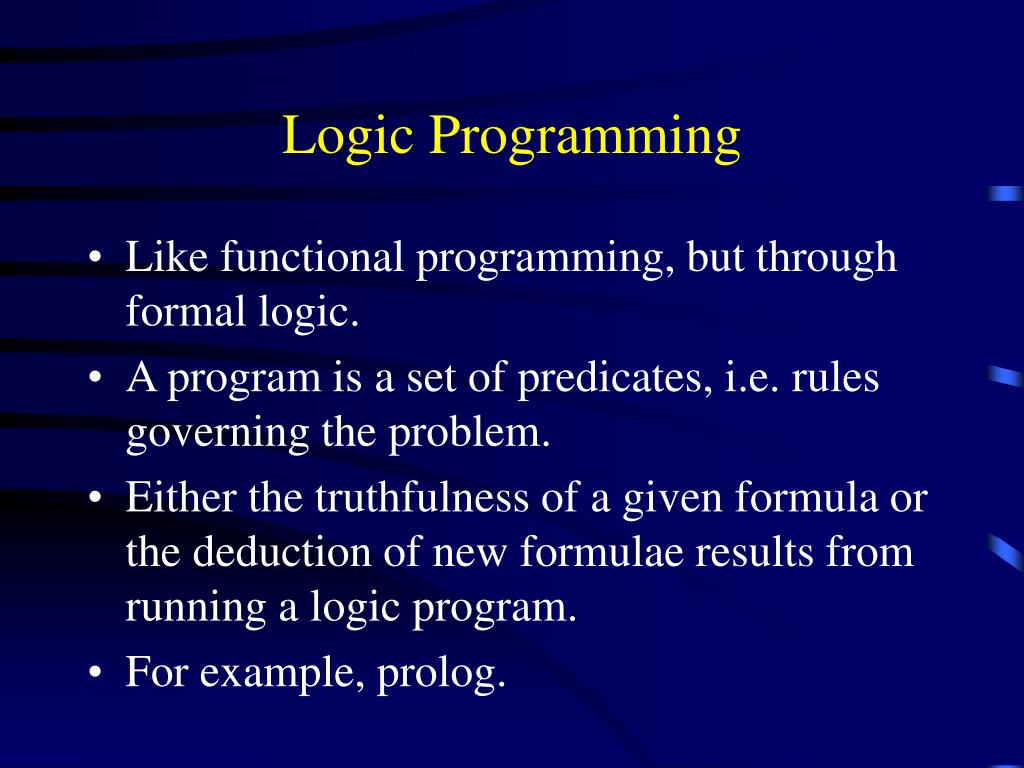 Logic Programming

• Like functional programming, but through formal logic.
• A program is a set of predicates, i.e. rules governing the problem.
• Either the truthfulness of a given formula or the deduction of new formulae results from running a logic program.
• For example, prolog.